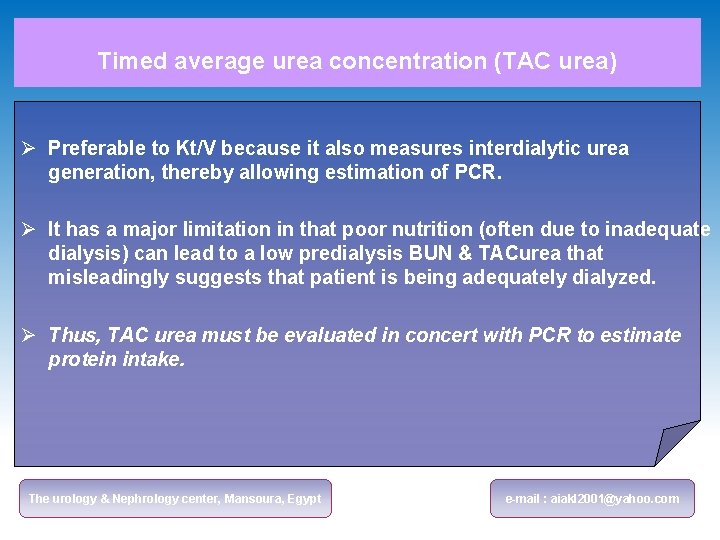 Timed average urea concentration (TAC urea)

➢ Preferable to Kt/V because it also measures interdialytic urea generation, thereby allowing estimation of PCR.

➢ It has a major limitation in that poor nutrition (often due to inadequate dialysis) can lead to a low predialysis BUN & TACurea that misleadingly suggests that patient is being adequately dialyzed.

➢ Thus, TAC urea must be evaluated in concert with PCR to estimate protein intake.

The urology & Nephrology center, Mansoura, Egypt

e-mail : aiakl2001@yahoo.com